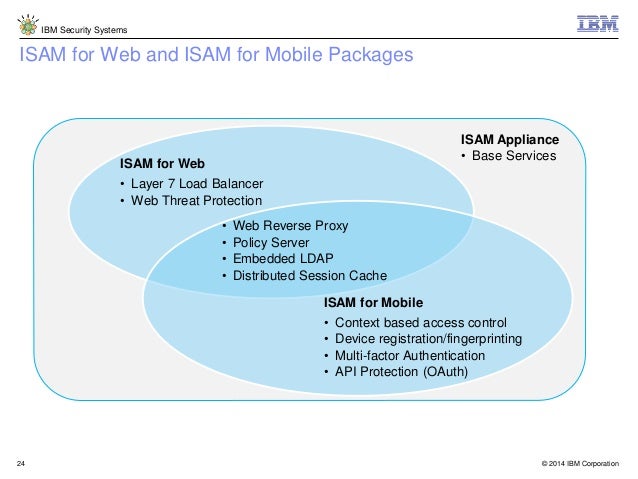 IBM Security Systems

IBM

ISAM for Web and ISAM for Mobile Packages

ISAM Appliance
• Base Services

ISAM for Web
• Layer 7 Load Balancer
• Web Threat Protection

• Web Reverse Proxy
• Policy Server
• Embedded LDAP
• Distributed Session Cache

ISAM for Mobile
• Context based access control
• Device registration/fingerprinting
• Multi-factor Authentication
• API Protection (OAuth)

24

© 2014 IBM Corporation